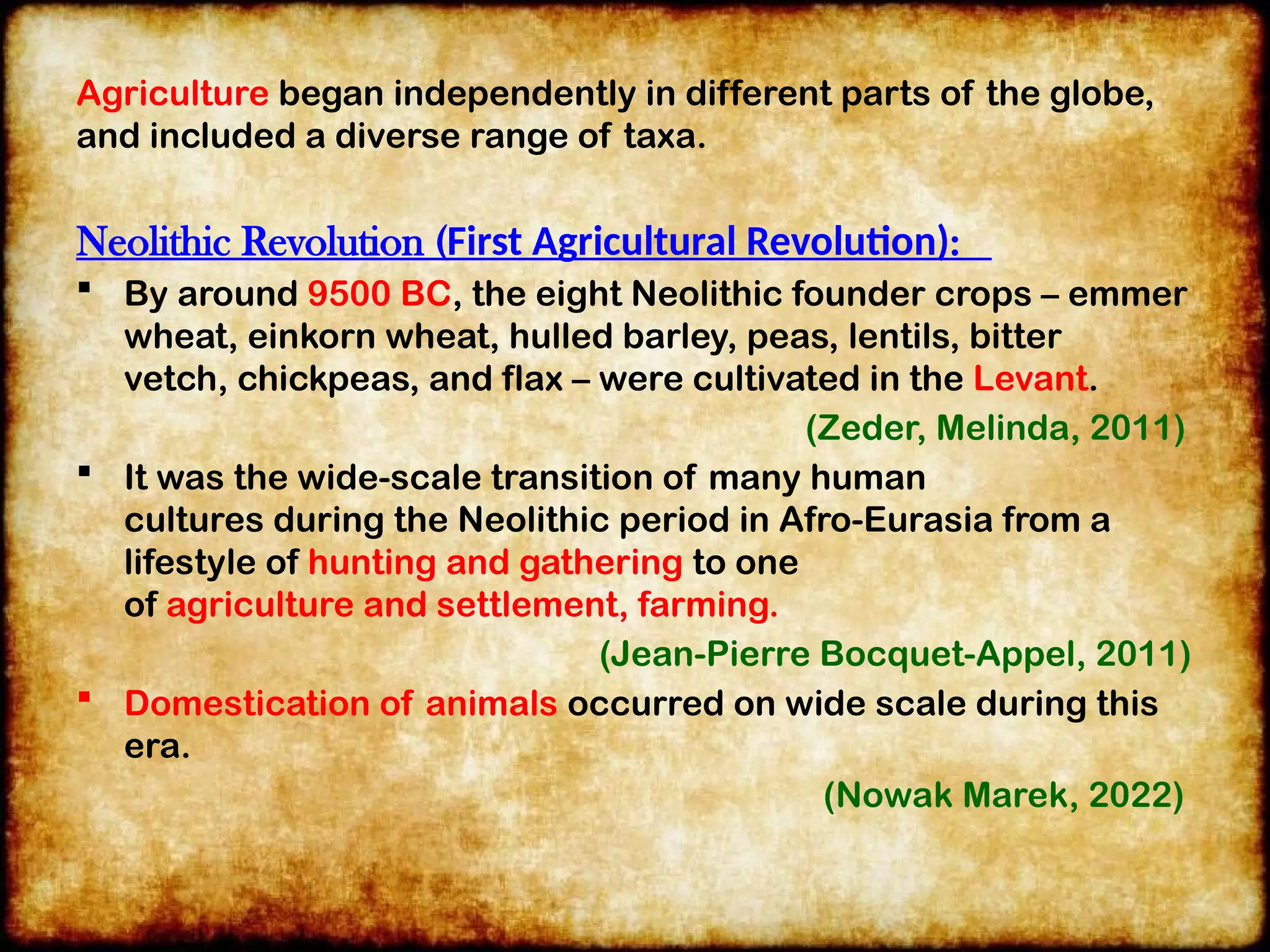 Agriculture began independently in different parts of the globe, and included a diverse range of taxa.

Neolithic Revolution (First Agricultural Revolution):

▪ By around 9500 BC, the eight Neolithic founder crops – emmer wheat, einkorn wheat, hulled barley, peas, lentils, bitter vetch, chickpeas, and flax – were cultivated in the Levant.

(Zeder, Melinda, 2011)

▪ It was the wide-scale transition of many human cultures during the Neolithic period in Afro-Eurasia from a lifestyle of hunting and gathering to one of agriculture and settlement, farming.

(Jean-Pierre Bocquet-Appel, 2011)

▪ Domestication of animals occurred on wide scale during this era.

(Nowak Marek, 2022)